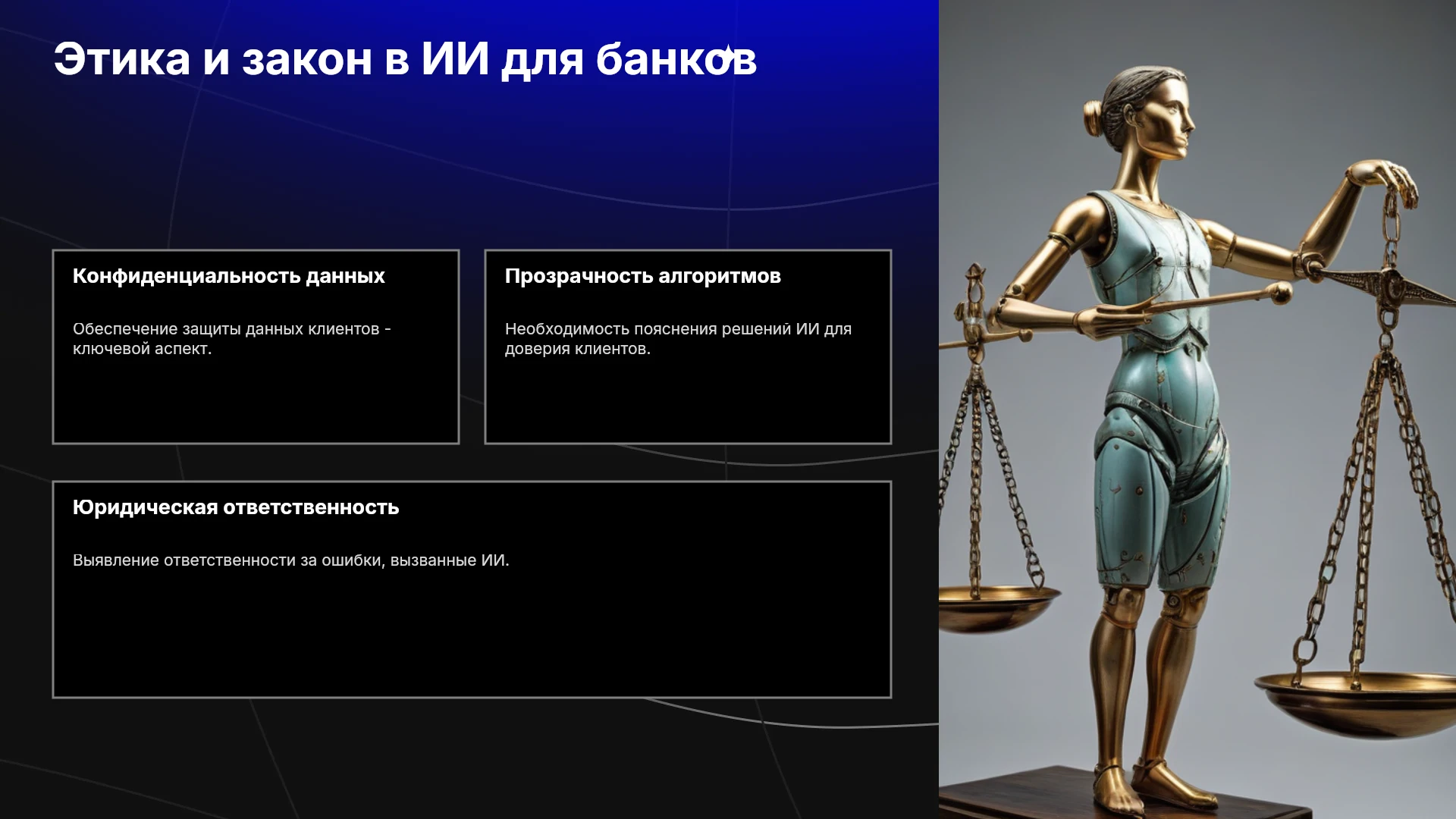 Этика и закон в ИИ для банков

Конфиденциальность данных

Обеспечение защиты данных клиентов - ключевой аспект.

Прозрачность алгоритмов

Необходимость пояснения решений ИИ для доверия клиентов.

Юридическая ответственность

Выявление ответственности за ошибки, вызванные ИИ.